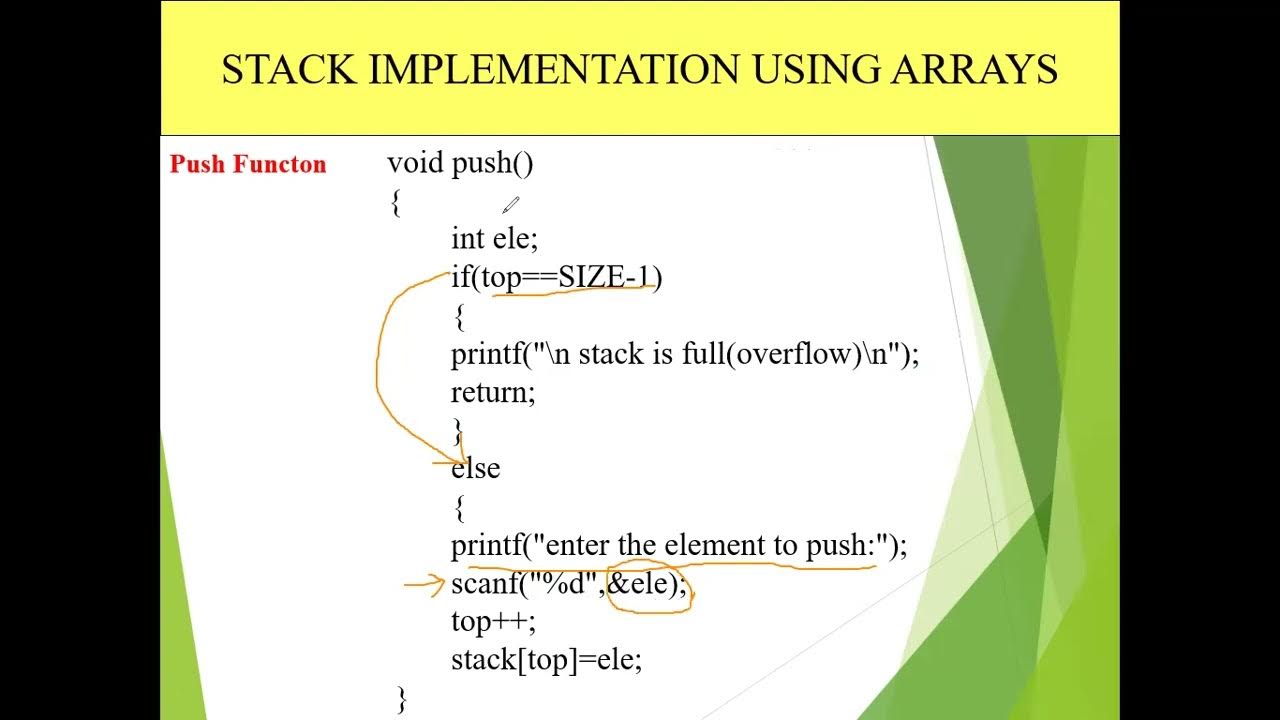 STACK IMPLEMENTATION USING ARRAYS

Push Functon

void push()
{
int ele;
if(top==SIZE-1)
{
printf("\n stack is full(overflow)\n");
return;
}
else
{
printf("enter the element to push:");
scanf("%d",&ele);
top++;
stack[top]=ele;
}